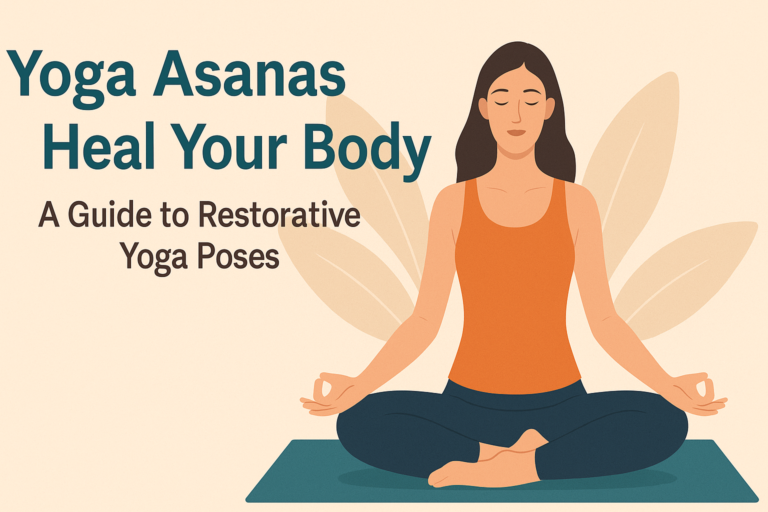 Yoga Asanas
Heal Your Body

A Guide to Restorative Yoga Poses